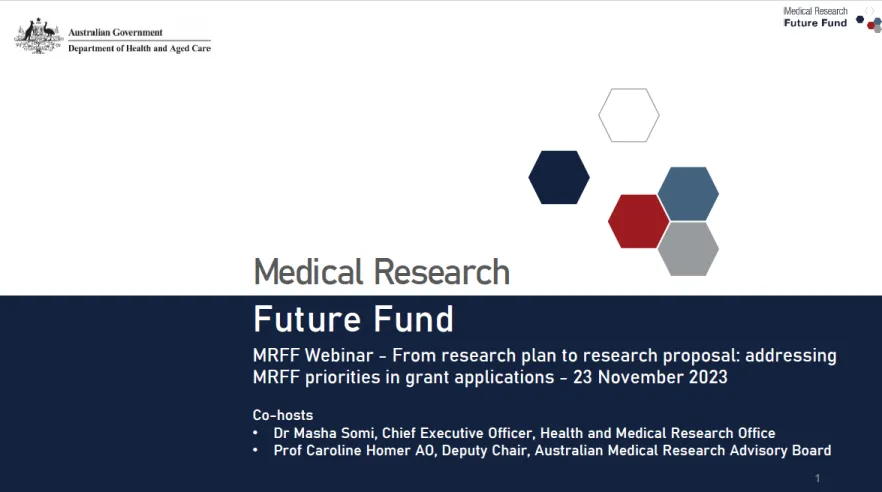 Australian Government
Department of Health and Aged Care

Medical Research
Future Fund

Medical Research
Future Fund

MRFF Webinar - From research plan to research proposal: addressing MRFF priorities in grant applications - 23 November 2023

Co-hosts
• Dr Masha Somi, Chief Executive Officer, Health and Medical Research Office
• Prof Caroline Homer AO, Deputy Chair, Australian Medical Research Advisory Board

1